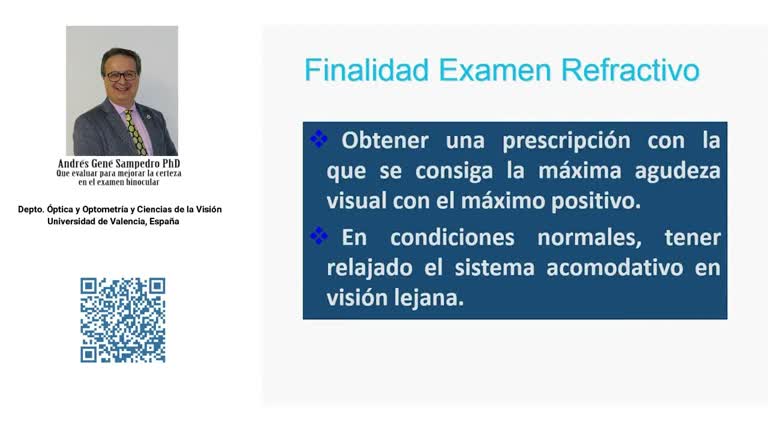 Andrés Gené Sampedro PhD
Que evaluar para mejorar la certeza en el examen binocular

Depto. Óptica y Optometría y Ciencias de la Visión
Universidad de Valencia, España

Finalidad Examen Refractivo

❖ Obtener una prescripción con la que se consiga la máxima agudeza visual con el máximo positivo.

❖ En condiciones normales, tener relajado el sistema acomodativo en visión lejana.